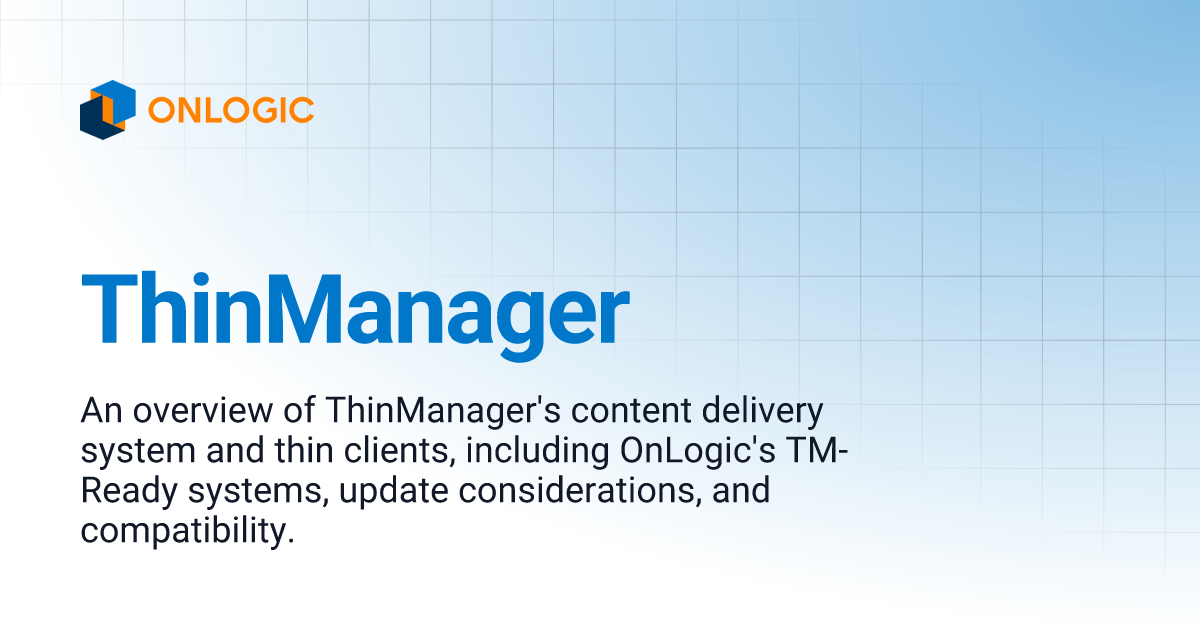 ONLOGIC

ThinManager

An overview of ThinManager's content delivery system and thin clients, including OnLogic's TM-Ready systems, update considerations, and compatibility.